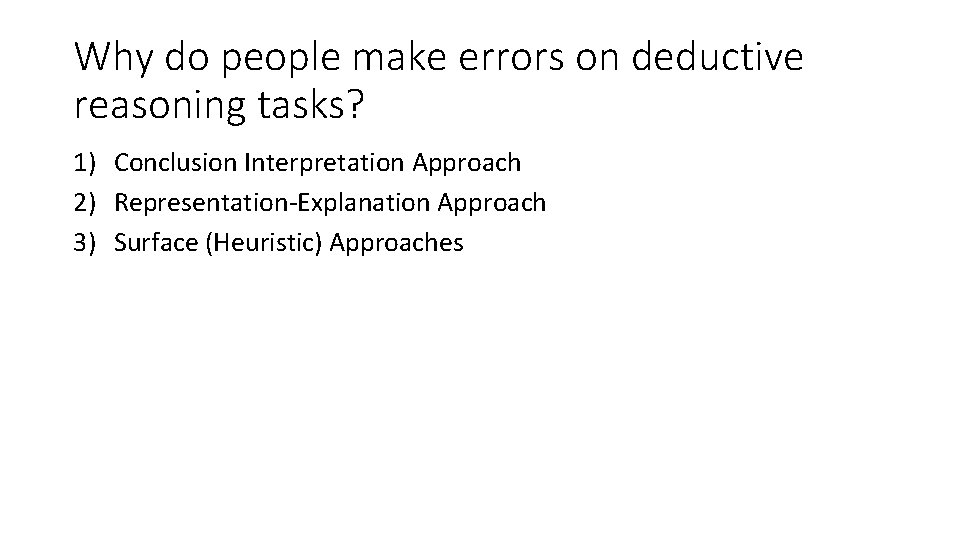 Why do people make errors on deductive reasoning tasks?

1) Conclusion Interpretation Approach
2) Representation-Explanation Approach
3) Surface (Heuristic) Approaches